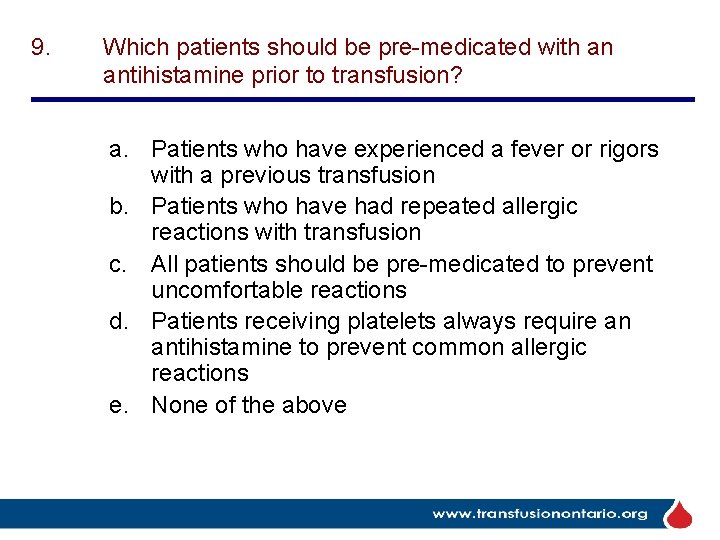 9. Which patients should be pre-medicated with an antihistamine prior to transfusion?

a. Patients who have experienced a fever or rigors with a previous transfusion
b. Patients who have had repeated allergic reactions with transfusion
c. All patients should be pre-medicated to prevent uncomfortable reactions
d. Patients receiving platelets always require an antihistamine to prevent common allergic reactions
e. None of the above

www.transfusionontario.org